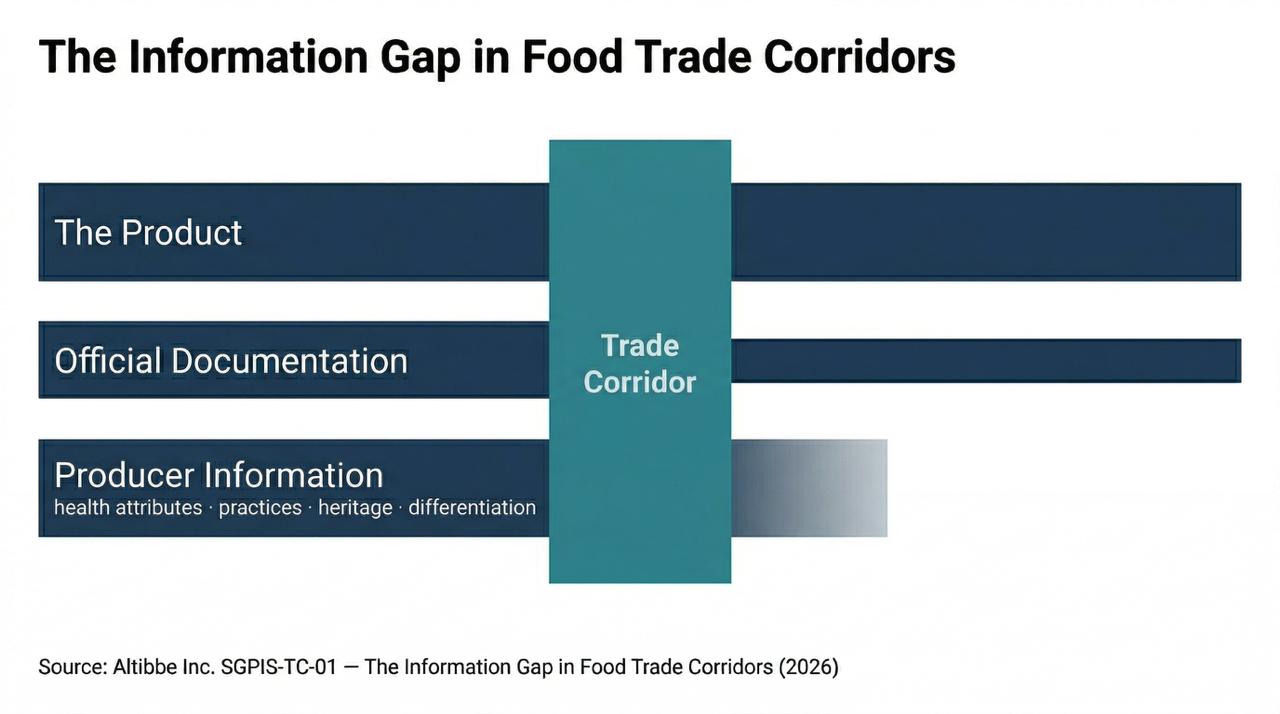 The Information Gap in Food Trade Corridors

The Product

Official Documentation

Trade Corridor

Producer Information
health attributes · practices · heritage · differentiation

Source: Altibbe Inc. SGPIS-TC-01 — The Information Gap in Food Trade Corridors (2026)